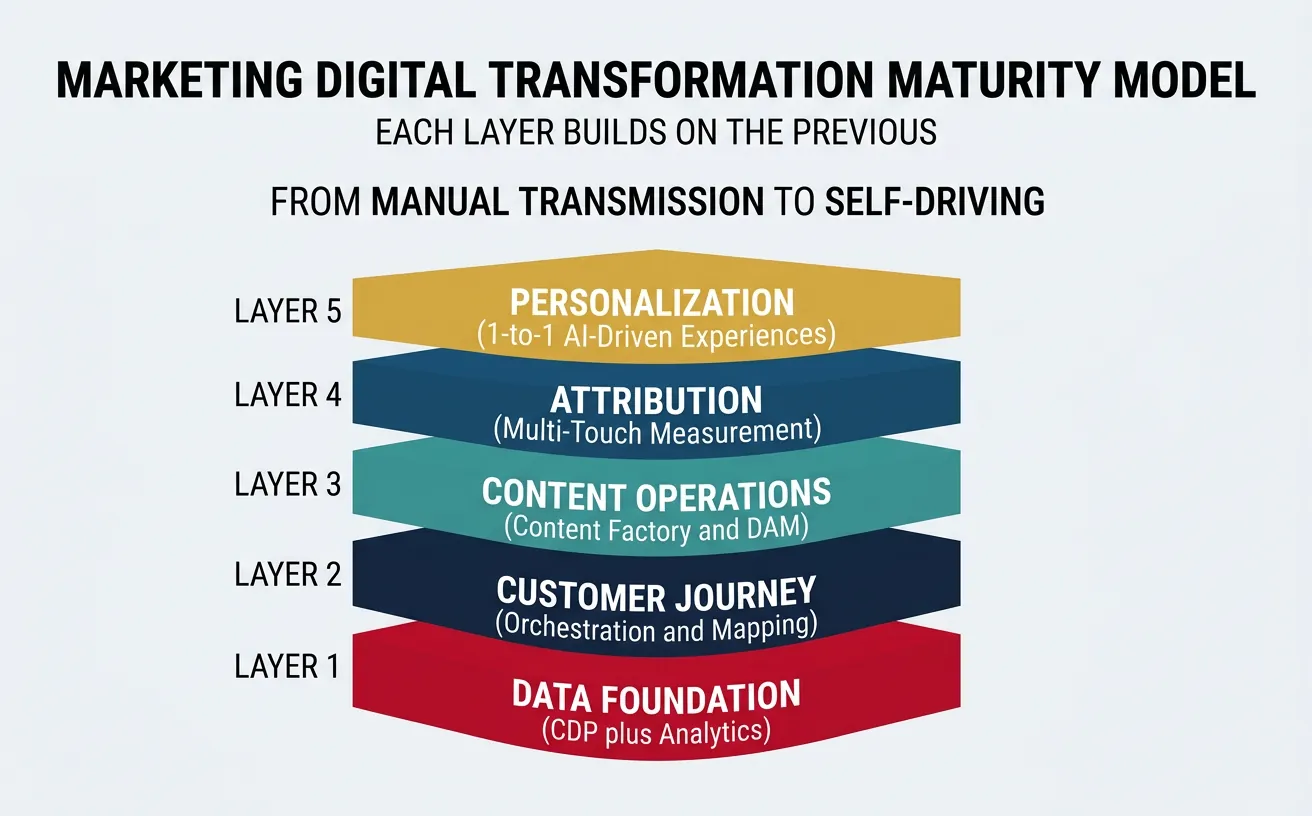 MARKETING DIGITAL TRANSFORMATION MATURITY MODEL
EACH LAYER BUILDS ON THE PREVIOUS

FROM MANUAL TRANSMISSION TO SELF-DRIVING

LAYER 5
PERSONALIZATION
(1-to-1 AI-Driven Experiences)

LAYER 4
ATTRIBUTION
(Multi-Touch Measurement)

LAYER 3
CONTENT OPERATIONS
(Content Factory and DAM)

LAYER 2
CUSTOMER JOURNEY
(Orchestration and Mapping)

LAYER 1
DATA FOUNDATION
(CDP plus Analytics)